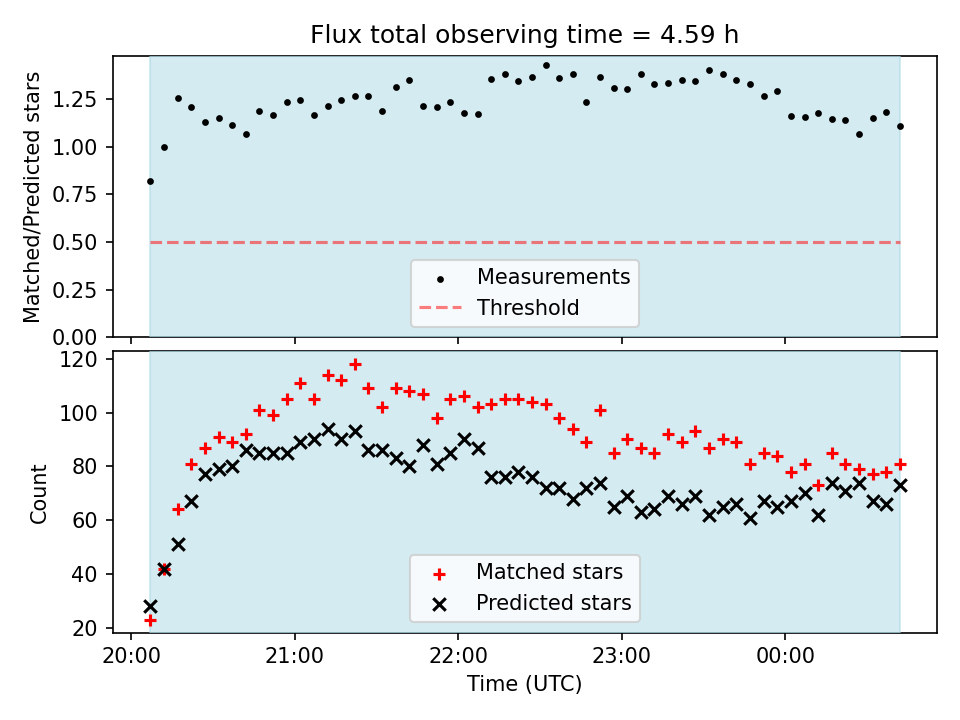 Flux total observing time = 4.59 h

Matched/Predicted stars

1.25
1.00
0.75
0.50
0.25
0.00

Measurements
Threshold

Count

120
100
80
60
40
20

Matched stars
Predicted stars

20:00
21:00
22:00
23:00
00:00

Time (UTC)